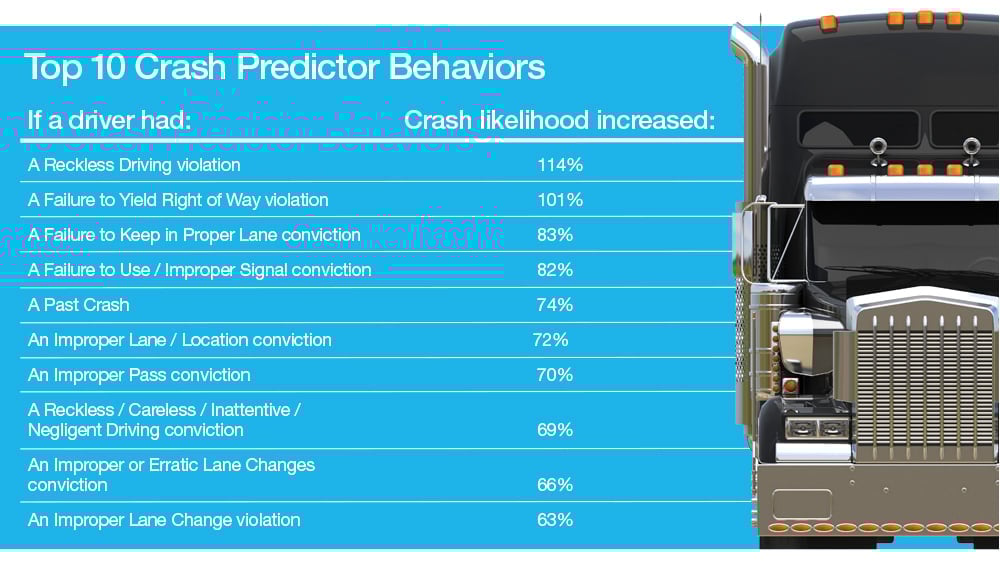 Top 10 Crash Predictor Behaviors

| If a driver had: | Crash likelihood increased: |
|---|---|
| A Reckless Driving violation | 114% |
| A Failure to Yield Right of Way violation | 101% |
| A Failure to Keep in Proper Lane conviction | 83% |
| A Failure to Use / Improper Signal conviction | 82% |
| A Past Crash | 74% |
| An Improper Lane / Location conviction | 72% |
| An Improper Pass conviction | 70% |
| A Reckless / Careless / Inattentive / Negligent Driving conviction | 69% |
| An Improper or Erratic Lane Changes conviction | 66% |
| An Improper Lane Change violation | 63% |